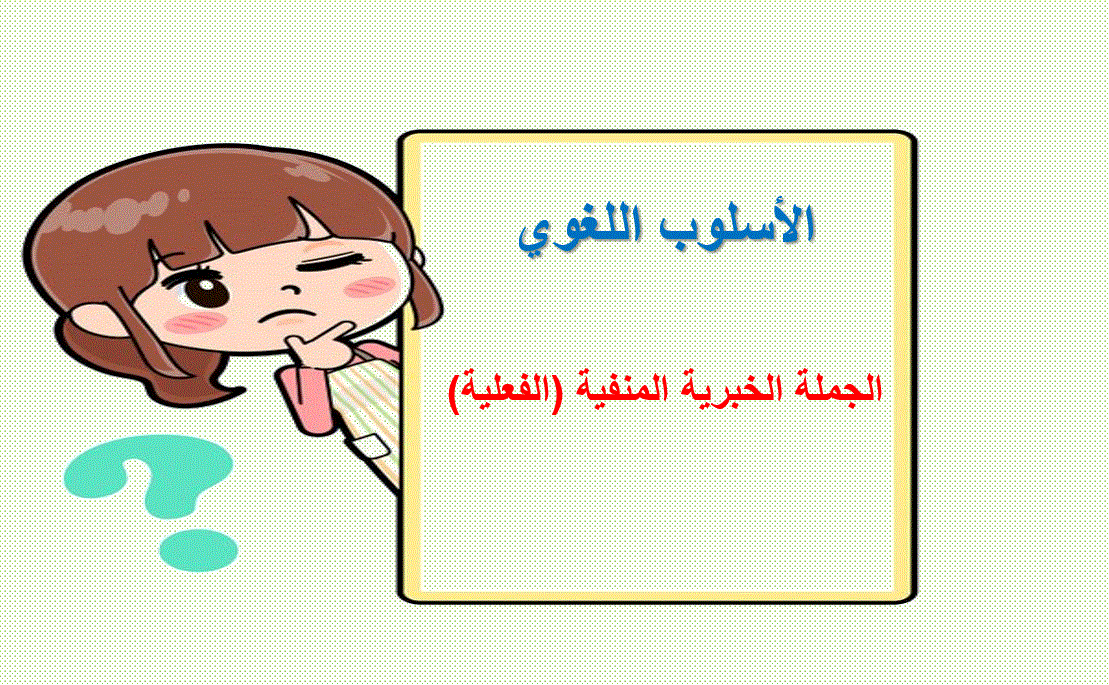 الأسلوب اللغوي

الجملة الخبرية المنفية (الفعلية)